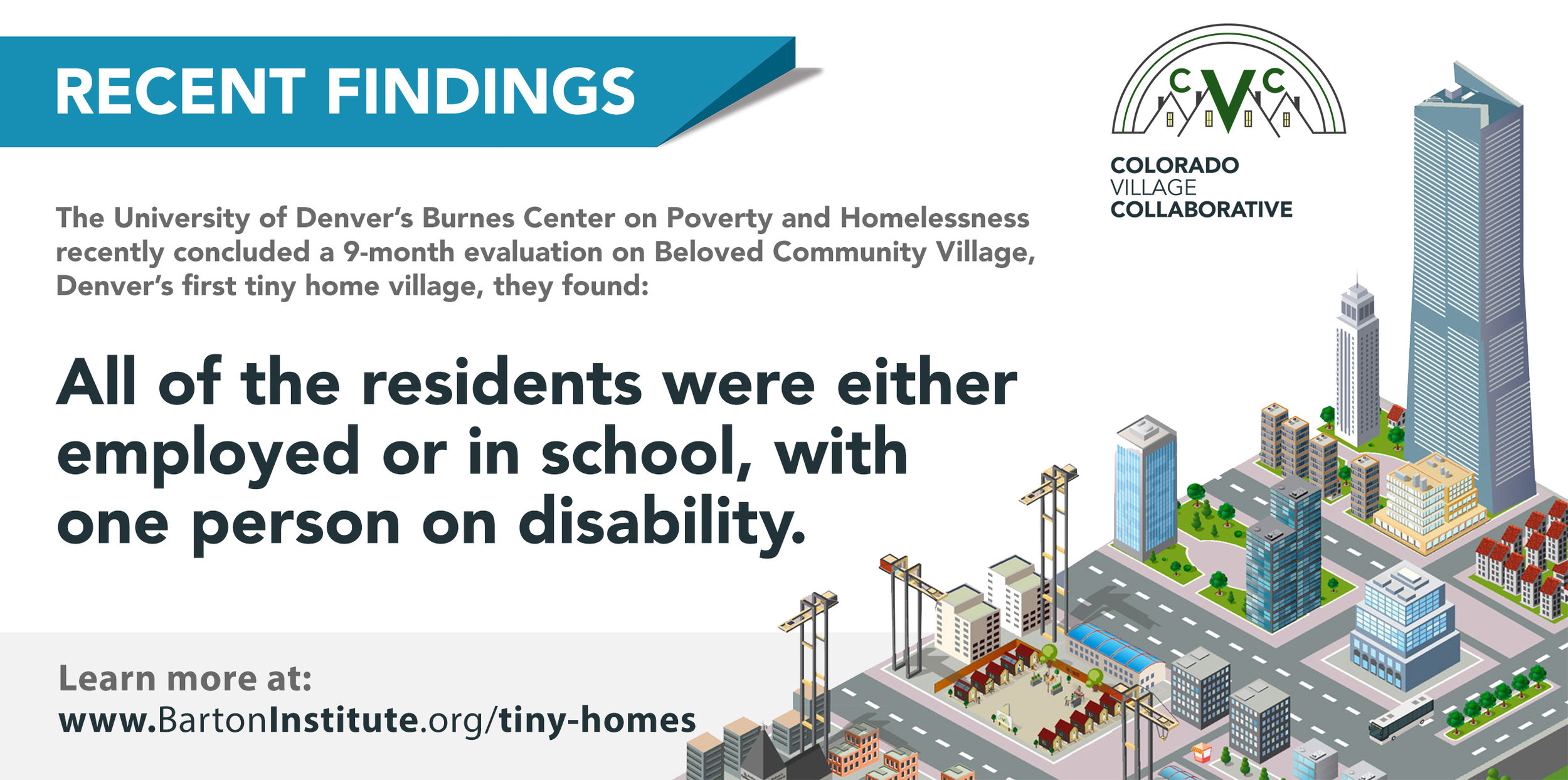 RECENT FINDINGS

CVC
COLORADO
VILLAGE
COLLABORATIVE

The University of Denver's Burnes Center on Poverty and Homelessness recently concluded a 9-month evaluation on Beloved Community Village, Denver's first tiny home village, they found:

All of the residents were either employed or in school, with one person on disability.

Learn more at:
www.BartonInstitute.org/tiny-homes